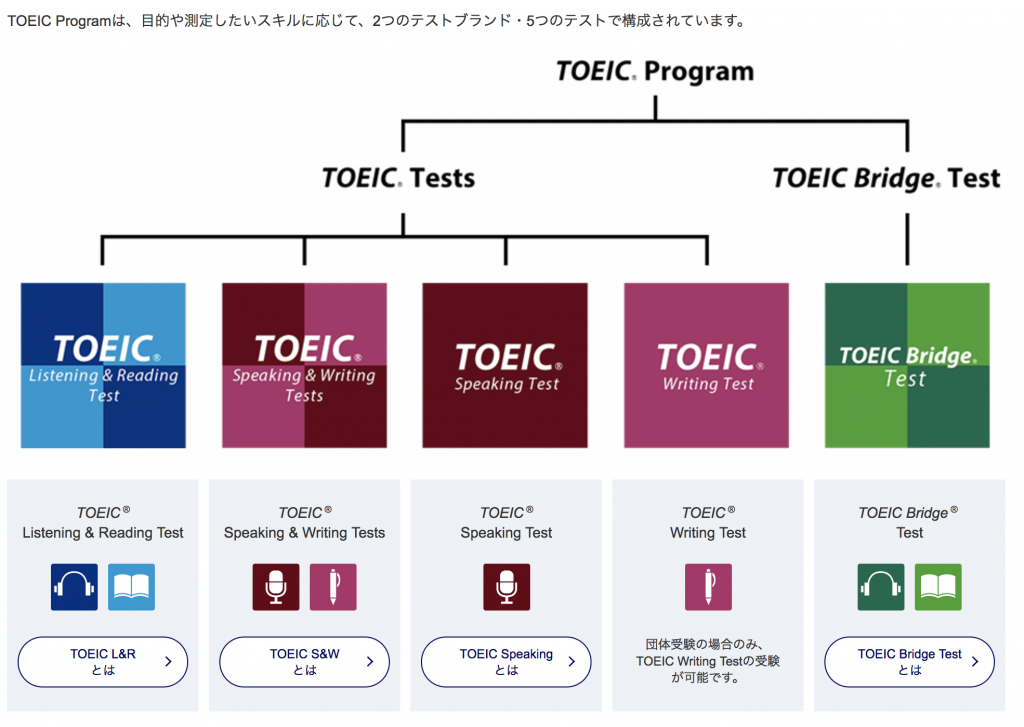 TOEIC Programは、目的や測定したいスキルに応じて、2つのテストブランド・5つのテストで構成されています。

TOEIC® Program

TOEIC® Tests

TOEIC Bridge® Test

TOEIC® Listening & Reading Test

TOEIC® Speaking & Writing Tests

TOEIC® Speaking Test

TOEIC® Writing Test

TOEIC Bridge® Test

TOEIC®
Listening & Reading Test

TOEIC L&R とは

TOEIC®
Speaking & Writing Tests

TOEIC S&W とは

TOEIC®
Speaking Test

TOEIC Speaking とは

TOEIC®
Writing Test

団体受験の場合のみ、TOEIC Writing Testの受験が可能です。

TOEIC Bridge®
Test

TOEIC Bridge Test とは